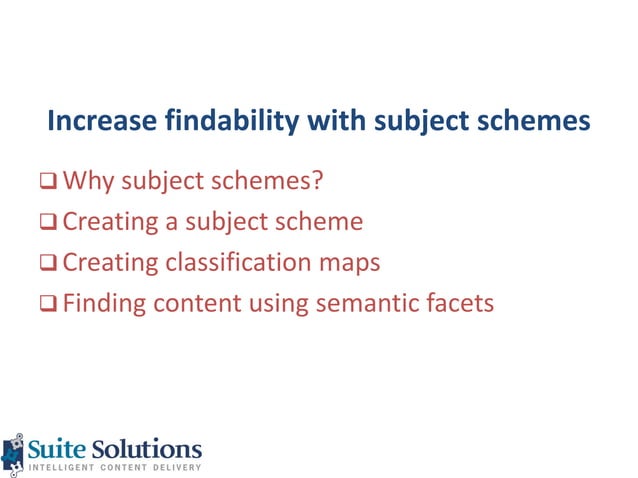 Increase findability with subject schemes

❑ Why subject schemes?

❑ Creating a subject scheme

❑ Creating classification maps

❑ Finding content using semantic facets

Suite Solutions
INTELLIGENT CONTENT DELIVERY